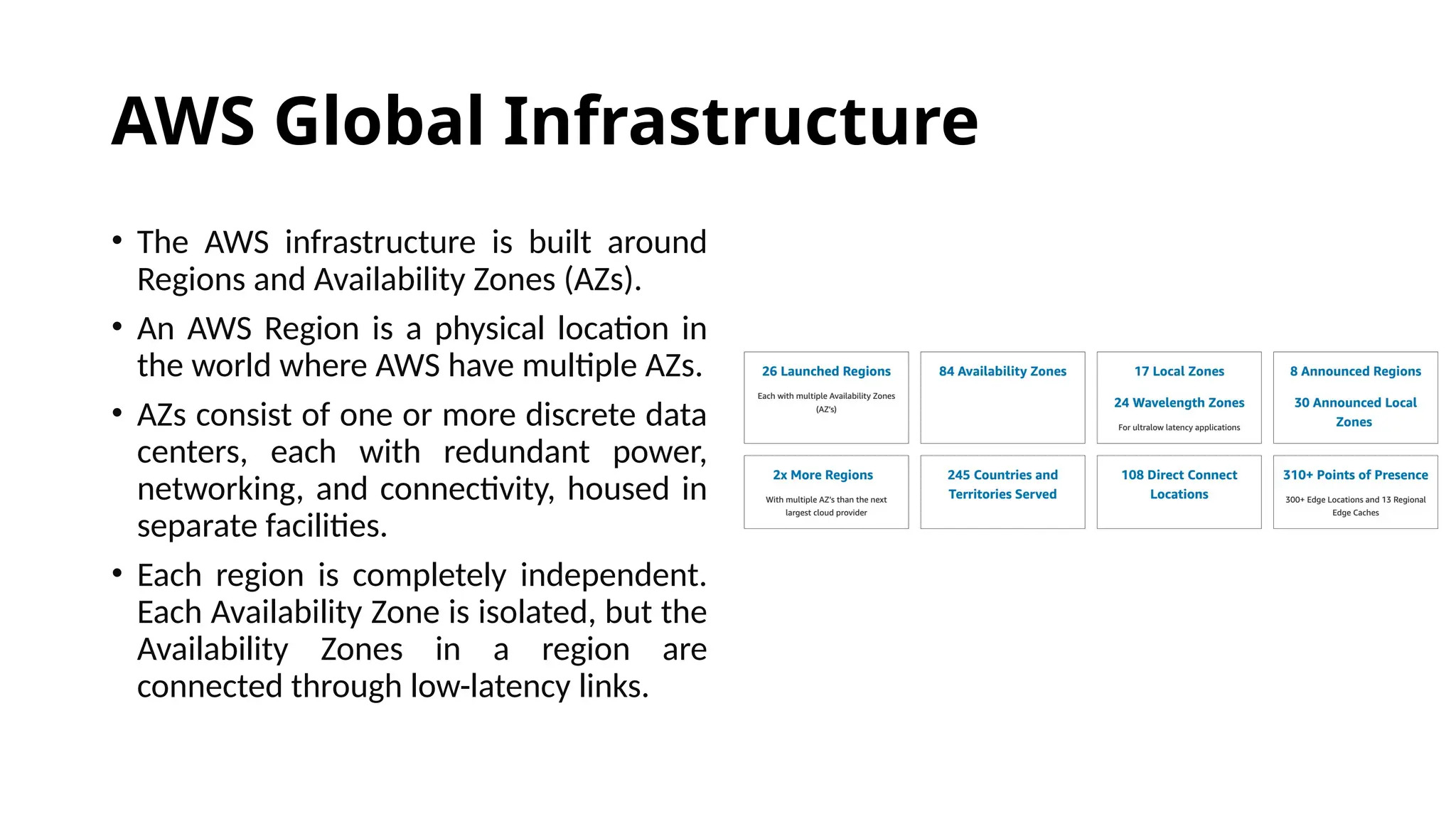 AWS Global Infrastructure

• The AWS infrastructure is built around Regions and Availability Zones (AZs).

• An AWS Region is a physical location in the world where AWS have multiple AZs.

• AZs consist of one or more discrete data centers, each with redundant power, networking, and connectivity, housed in separate facilities.

• Each region is completely independent. Each Availability Zone is isolated, but the Availability Zones in a region are connected through low-latency links.

26 Launched Regions
Each with multiple Availability Zones (AZ's)

84 Availability Zones

17 Local Zones
24 Wavelength Zones
For ultralow latency applications

8 Announced Regions
30 Announced Local Zones

2x More Regions
With multiple AZ's than the next largest cloud provider

245 Countries and Territories Served

108 Direct Connect Locations

310+ Points of Presence
300+ Edge Locations and 13 Regional Edge Caches